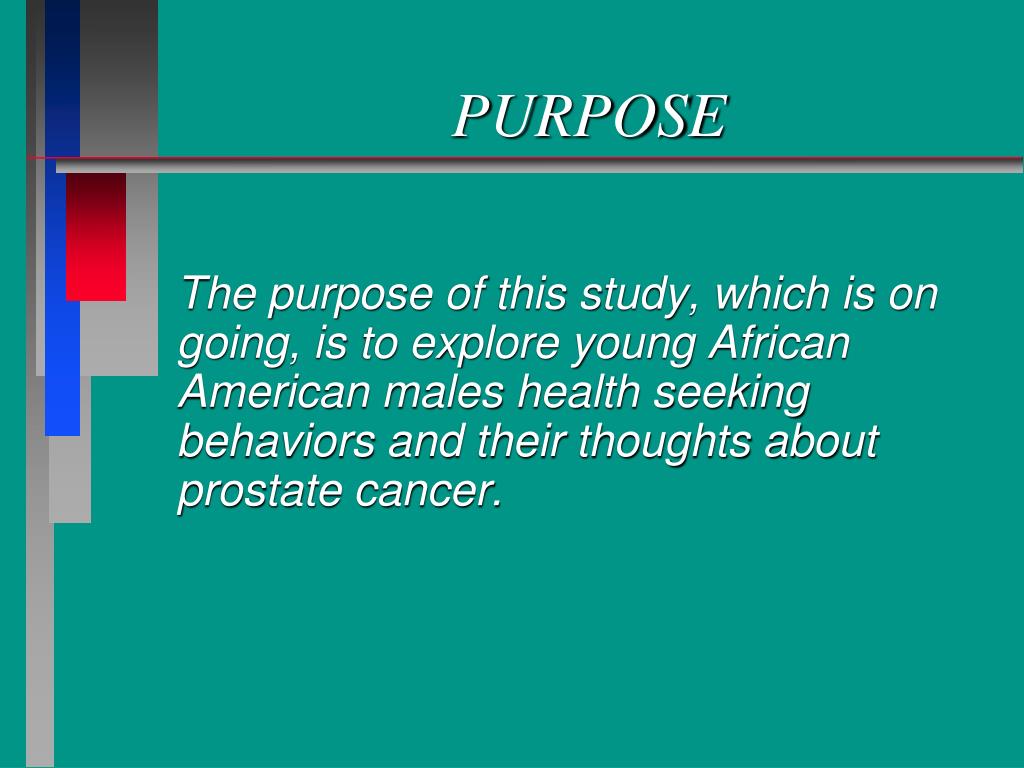 PURPOSE

The purpose of this study, which is on going, is to explore young African American males health seeking behaviors and their thoughts about prostate cancer.